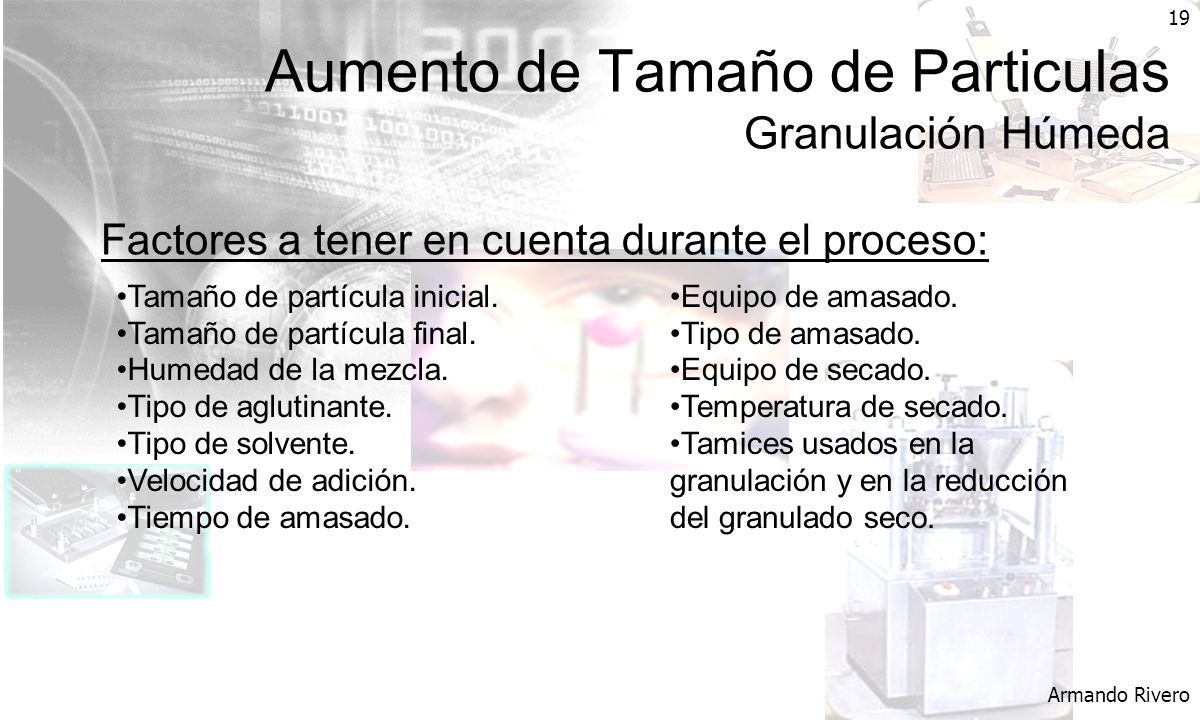 19

Aumento de Tamaño de Particulas
Granulación Húmeda

Factores a tener en cuenta durante el proceso:

•Tamaño de partícula inicial.
•Tamaño de partícula final.
•Humedad de la mezcla.
•Tipo de aglutinante.
•Tipo de solvente.
•Velocidad de adición.
•Tiempo de amasado.

•Equipo de amasado.
•Tipo de amasado.
•Equipo de secado.
•Temperatura de secado.
•Tamices usados en la granulación y en la reducción del granulado seco.

Armando Rivero